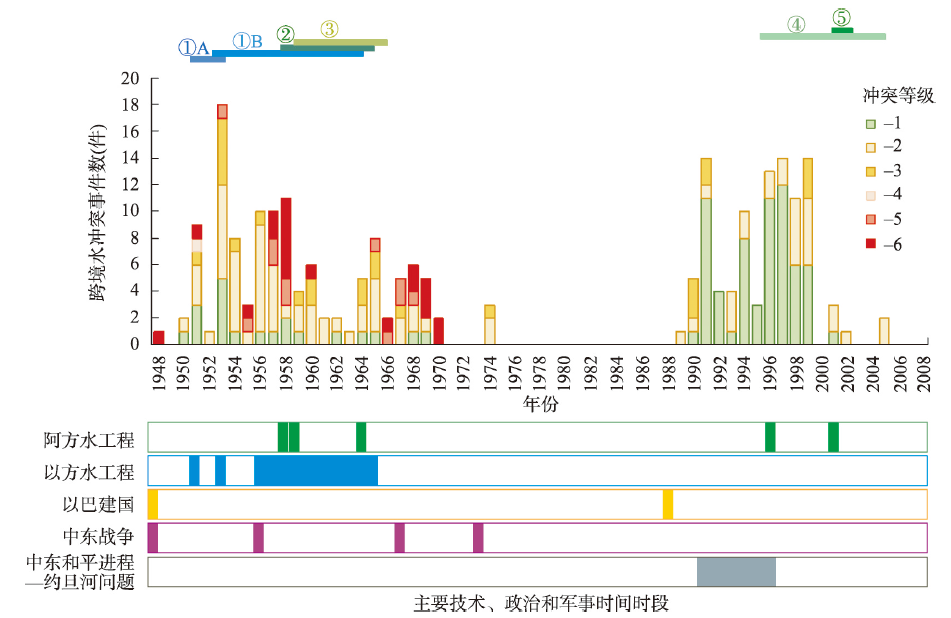 ①A ①B ② ③ ④ ⑤

跨境水冲突事件数(件)

20
18
16
14
12
10
8
6
4
2
0

冲突等级
–1
–2
–3
–4
–5
–6

1948 1950 1952 1954 1956 1958 1960 1962 1964 1966 1968 1970 1972 1974 1976 1978 1980 1982 1984 1986 1988 1990 1992 1994 1996 1998 2000 2002 2004 2006 2008

年份

阿方水工程
以方水工程
以巴建国
中东战争
中东和平进程—约旦河问题

主要技术、政治和军事时间时段